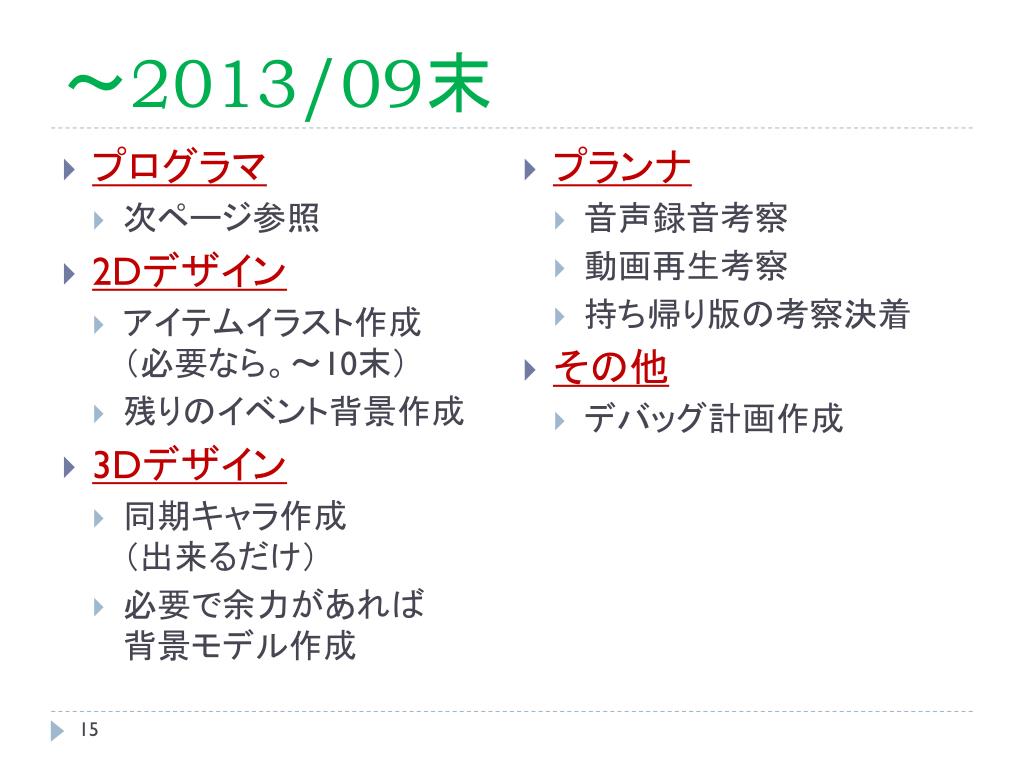 ～2013/09末

プログラマ
次ページ参照
2Dデザイン
アイテムイラスト作成（必要なら。～10末）
残りのイベント背景作成
3Dデザイン
同期キャラ作成（出来るだけ）
必要で余力があれば背景モデル作成

プランナ
音声録音考察
動画再生考察
持ち帰り版の考察決着
その他
デバッグ計画作成

15